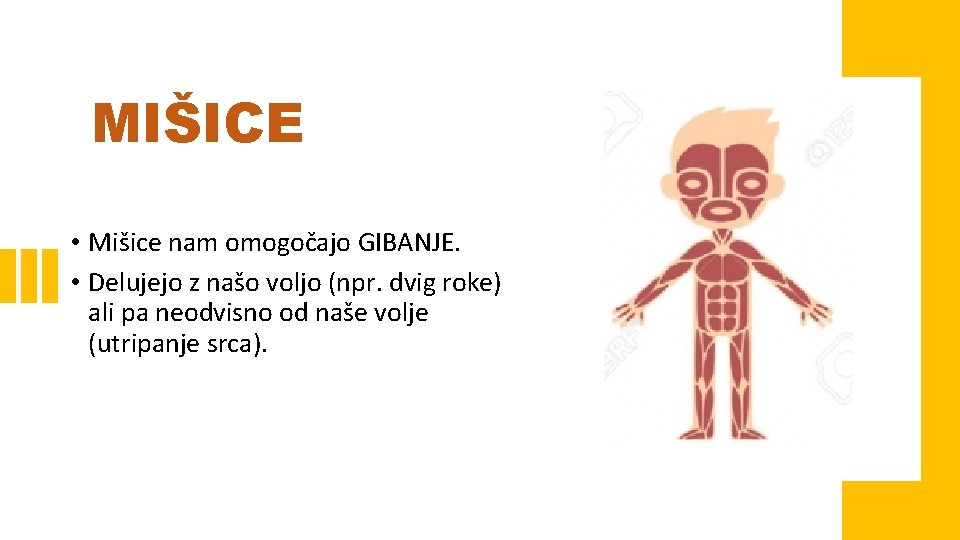 MIŠICE

• Mišice nam omogočajo GIBANJE.
• Delujejo z našo voljo (npr. dvig roke) ali pa neodvisno od naše volje (utripanje srca).